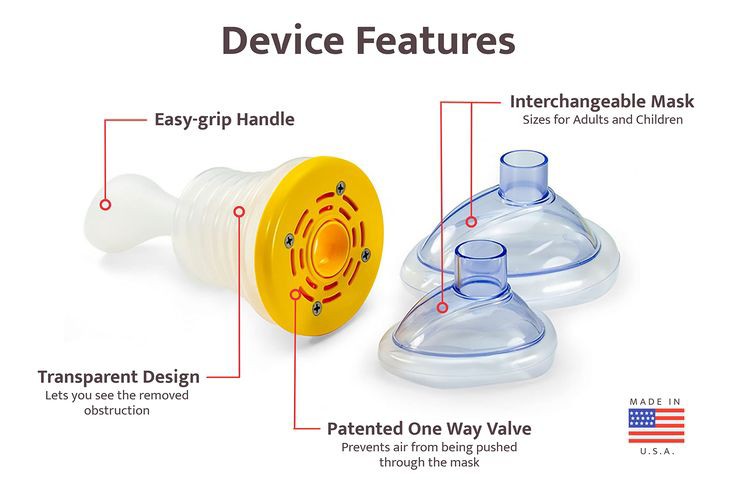 Device Features

Easy-grip Handle

Interchangeable Mask
Sizes for Adults and Children

Transparent Design
Lets you see the removed obstruction

Patented One Way Valve
Prevents air from being pushed through the mask

MADE IN
U.S.A.